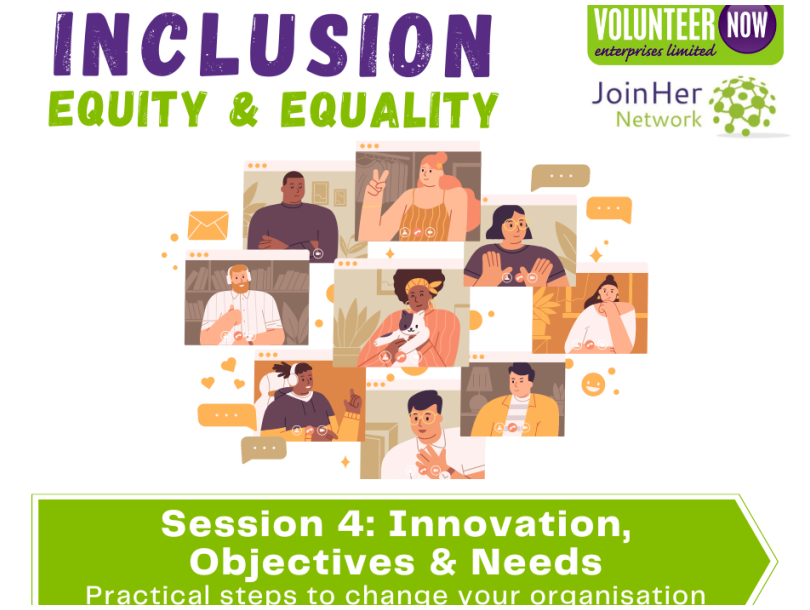 INCLUSION
EQUITY & EQUALITY

VOLUNTEER NOW
enterprises limited

JoinHer
Network

Session 4: Innovation, Objectives & Needs
Practical steps to change your organisation